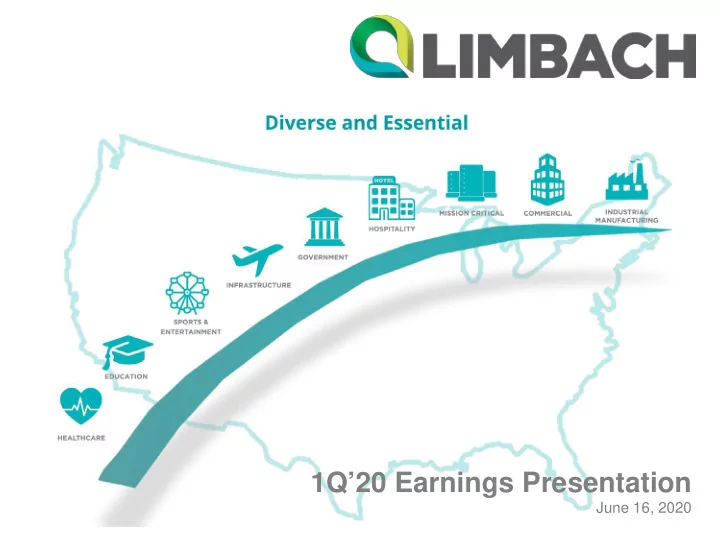 LIMBACH

Diverse and Essential

HEALTHCARE

EDUCATION

SPORTS & ENTERTAINMENT

INFRASTRUCTURE

GOVERNMENT

HOTEL

HOSPITALITY

MISSION CRITICAL

COMMERCIAL

INDUSTRIAL MANUFACTURING

1Q'20 Earnings Presentation
June 16, 2020